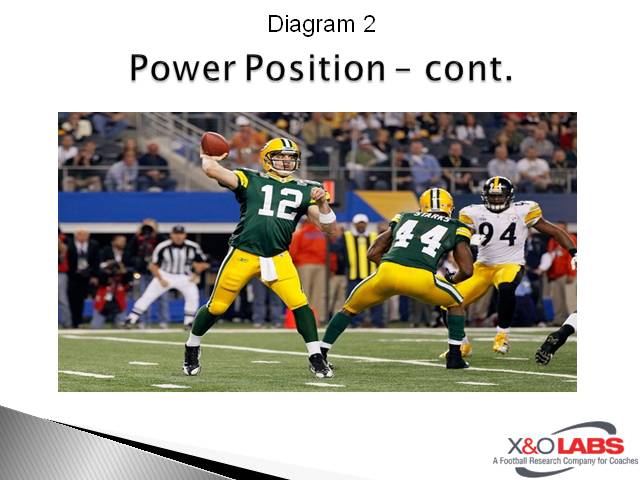 Diagram 2

Power Position – cont.

12

STARKS
44

94

X&O LABS
A Football Research Company for Coaches